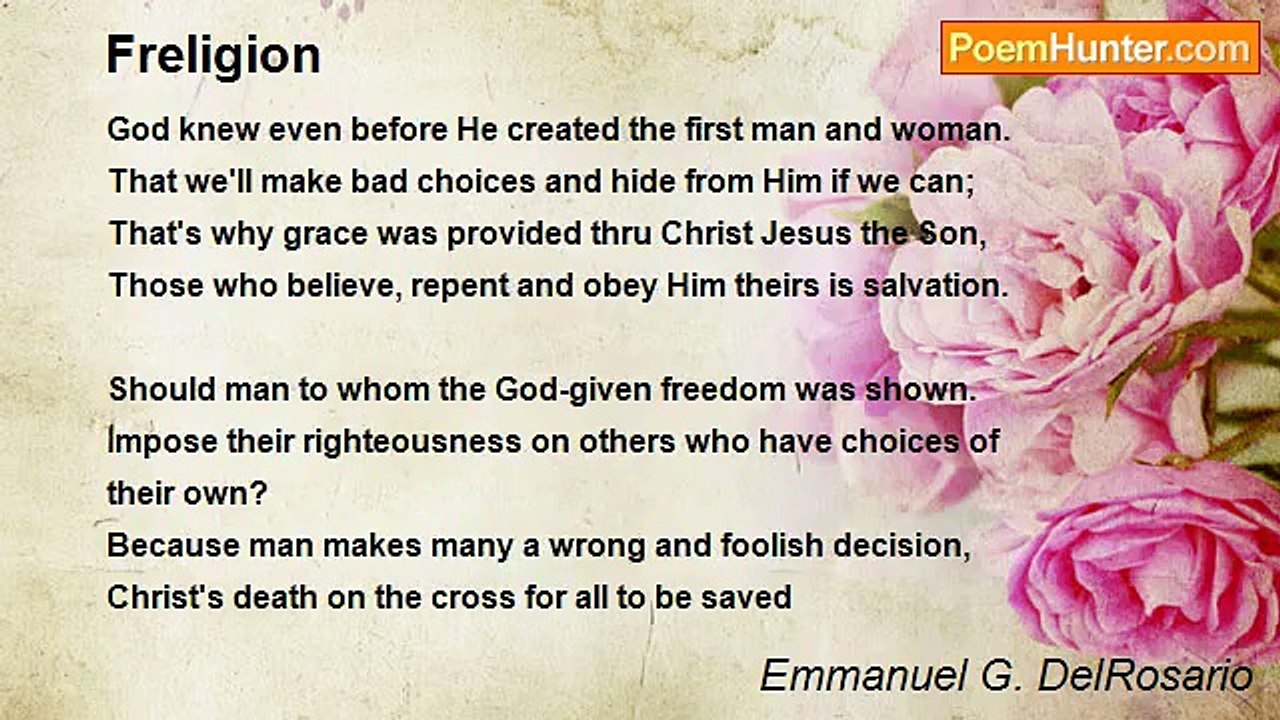 Freligion

PoemHunter.com

God knew even before He created the first man and woman.
That we'll make bad choices and hide from Him if we can;
That's why grace was provided thru Christ Jesus the Son,
Those who believe, repent and obey Him theirs is salvation.

Should man to whom the God-given freedom was shown.
Impose their righteousness on others who have choices of their own?
Because man makes many a wrong and foolish decision,
Christ's death on the cross for all to be saved

Emmanuel G. DelRosario